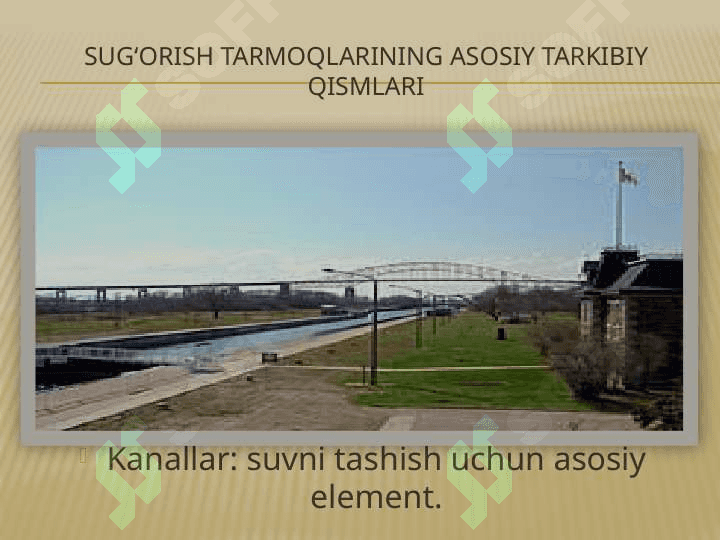 SUG‘ORISH TARMOQLARINING ASOSIY TARKIBIY QISMLARI

Kanallar: suvni tashish uchun asosiy element.